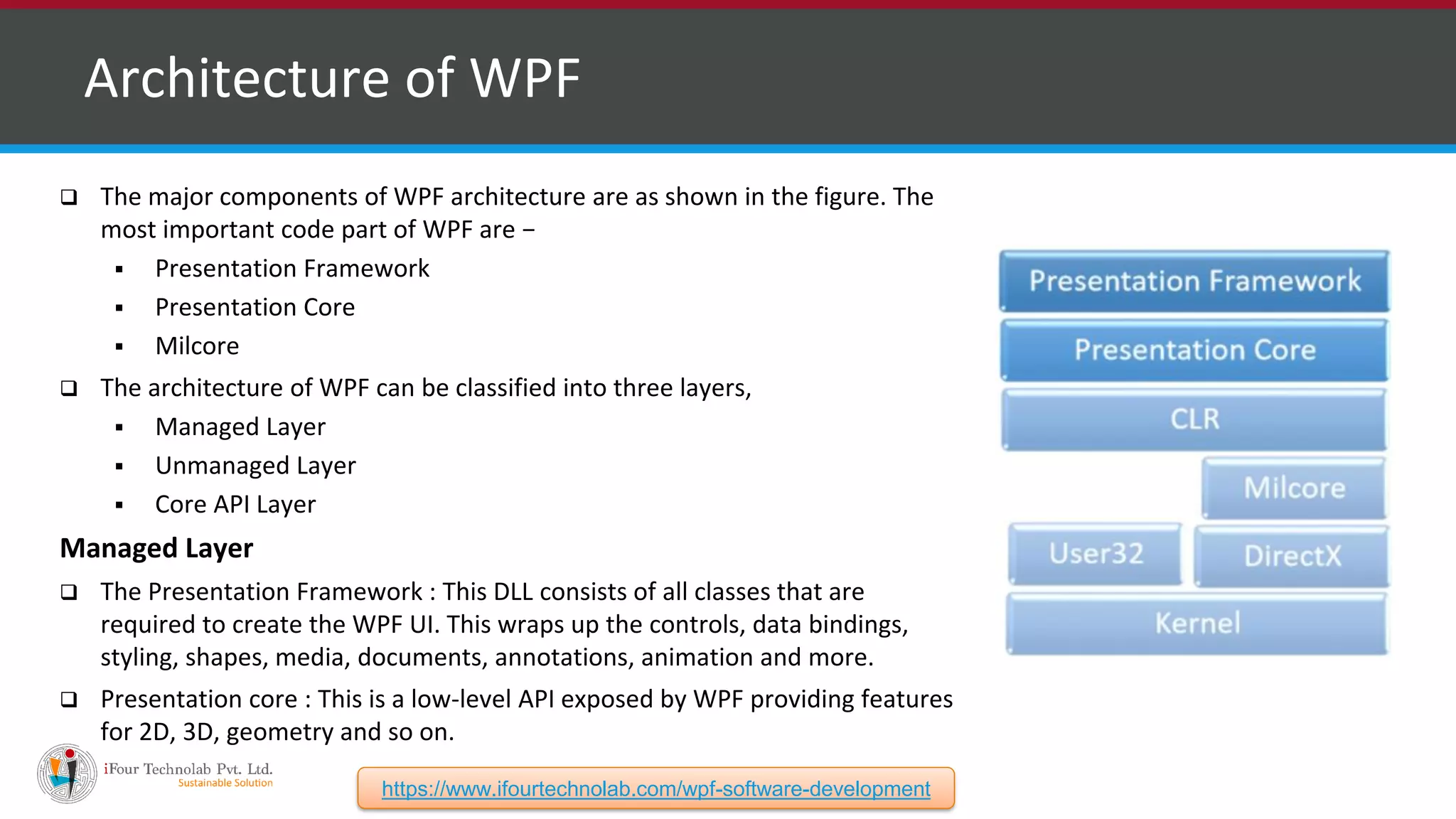 Architecture of WPF

❑ The major components of WPF architecture are as shown in the figure. The most important code part of WPF are –

▪ Presentation Framework
▪ Presentation Core
▪ Milcore

❑ The architecture of WPF can be classified into three layers,

▪ Managed Layer
▪ Unmanaged Layer
▪ Core API Layer

Managed Layer

❑ The Presentation Framework : This DLL consists of all classes that are required to create the WPF UI. This wraps up the controls, data bindings, styling, shapes, media, documents, annotations, animation and more.

❑ Presentation core : This is a low-level API exposed by WPF providing features for 2D, 3D, geometry and so on.

Presentation Framework
Presentation Core
CLR
Milcore
User32
DirectX
Kernel

iFour Technolab Pvt. Ltd.
Sustainable Solution

https://www.ifourtechnolab.com/wpf-software-development